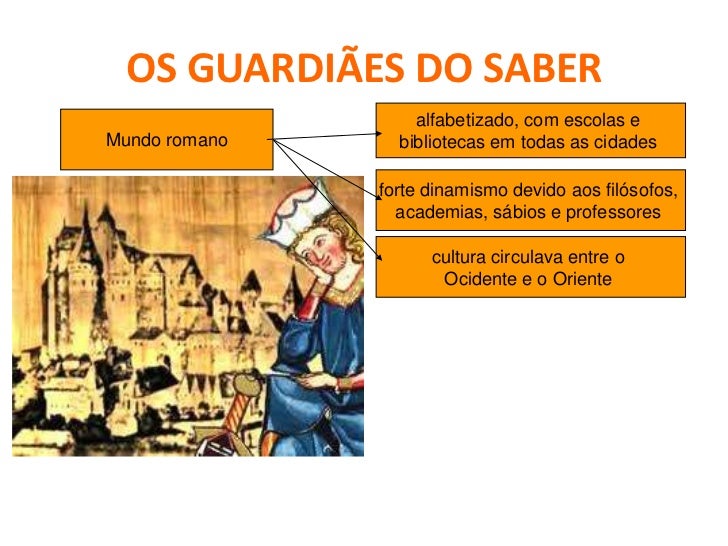 OS GUARDIÃES DO SABER

Mundo romano

alfabetizado, com escolas e bibliotecas em todas as cidades

forte dinamismo devido aos filósofos, academias, sábios e professores

cultura circulava entre o Ocidente e o Oriente